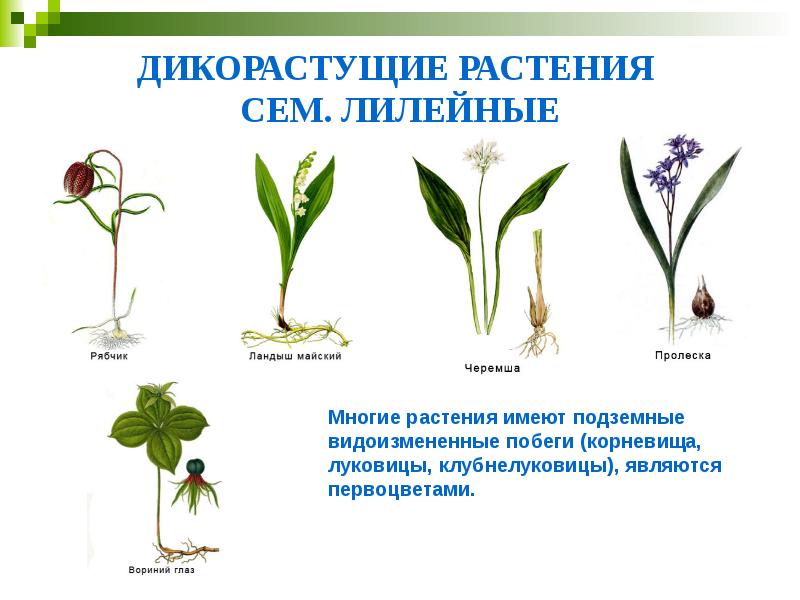 ДИКОРАСТУЩИЕ РАСТЕНИЯ СЕМ. ЛИЛЕЙНЫЕ

Рябчик

Ландыш майский

Черемша

Пролеска

Вориний глаз

Многие растения имеют подземные видоизмененные побеги (корневища, луковицы, клубнелуковицы), являются первоцветами.